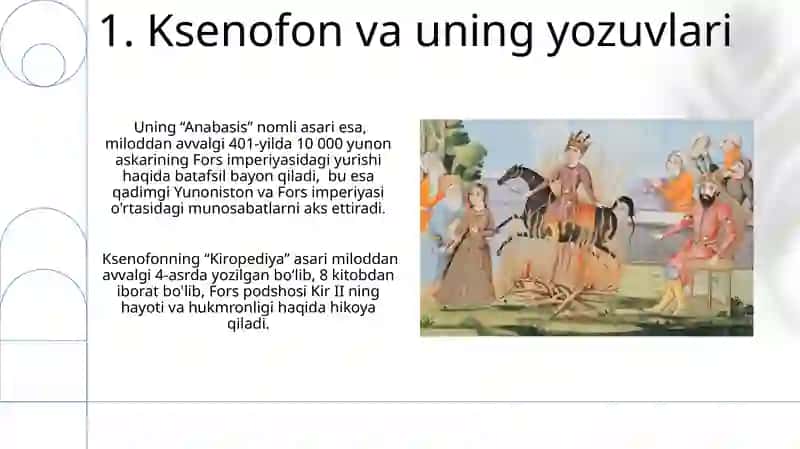 1. Ksenofon va uning yozuvlari

Uning “Anabasis” nomli asari esa, miloddan avvalgi 401-yilda 10 000 yunon askarining Fors imperiyasidagi yurishi haqida batafsil bayon qiladi, bu esa qadimgi Yunoniston va Fors imperiyasi o'rtasidagi munosabatlarni aks ettiradi.

Ksenofonning “Kiropediya” asari miloddan avvalgi 4-asrda yozilgan bo'lib, 8 kitobdan iborat bo'lib, Fors podshosi Kir II ning hayoti va hukmronligi haqida hikoya qiladi.